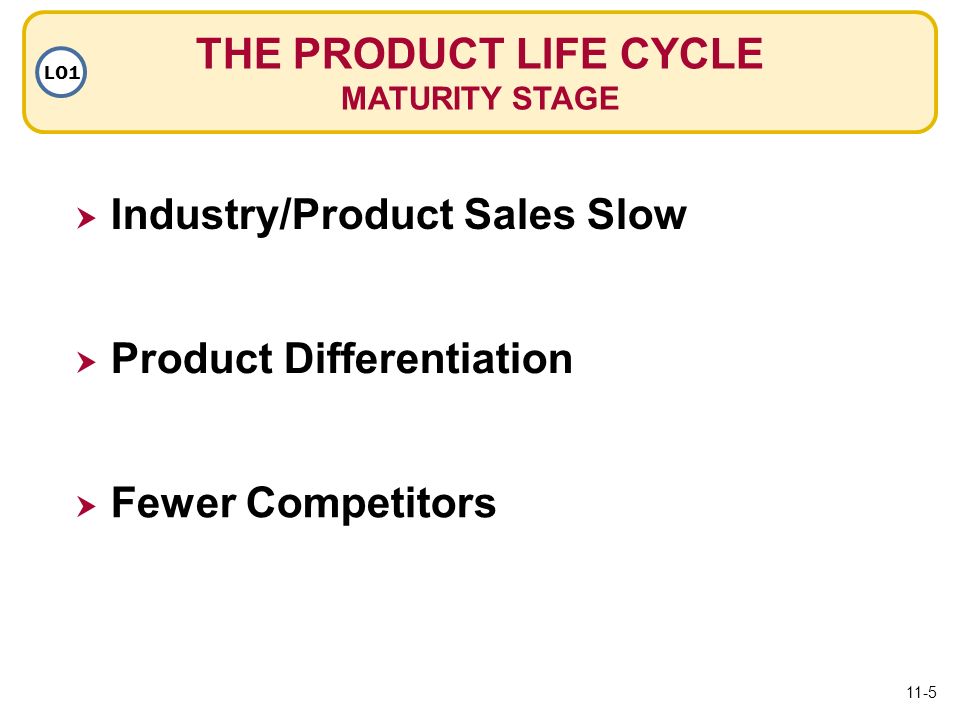 LO1

THE PRODUCT LIFE CYCLE
MATURITY STAGE

Industry/Product Sales Slow

Product Differentiation

Fewer Competitors

11-5